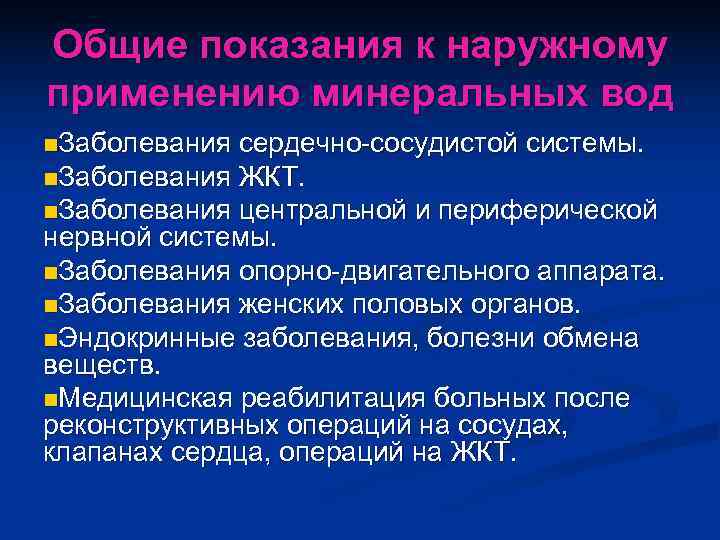 Общие показания к наружному применению минеральных вод

■Заболевания сердечно-сосудистой системы.

■Заболевания ЖКТ.

■Заболевания центральной и периферической нервной системы.

■Заболевания опорно-двигательного аппарата.

■Заболевания женских половых органов.

■Эндокринные заболевания, болезни обмена веществ.

■Медицинская реабилитация больных после реконструктивных операций на сосудах, клапанах сердца, операций на ЖКТ.